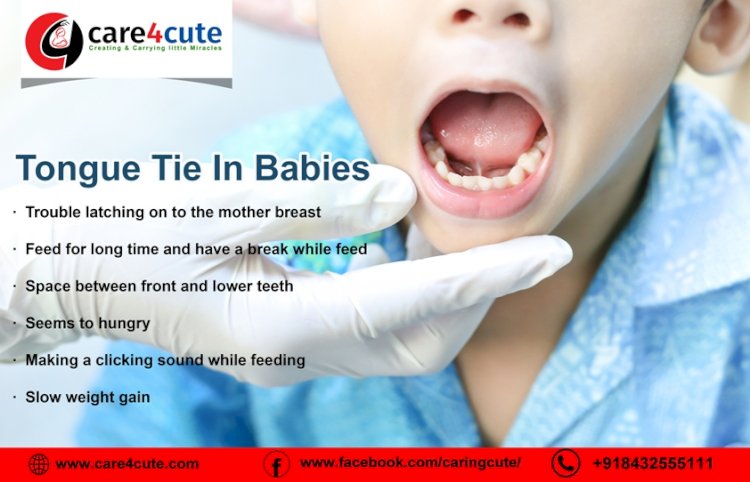 care4cute
Creating & Carrying little Miracles

Tongue Tie In Babies

· Trouble latching on to the mother breast

· Feed for long time and have a break while feed

· Space between front and lower teeth

· Seems to hungry

· Making a clicking sound while feeding

· Slow weight gain

www.care4cute.com
www.facebook.com/caringcute/
+918432555111